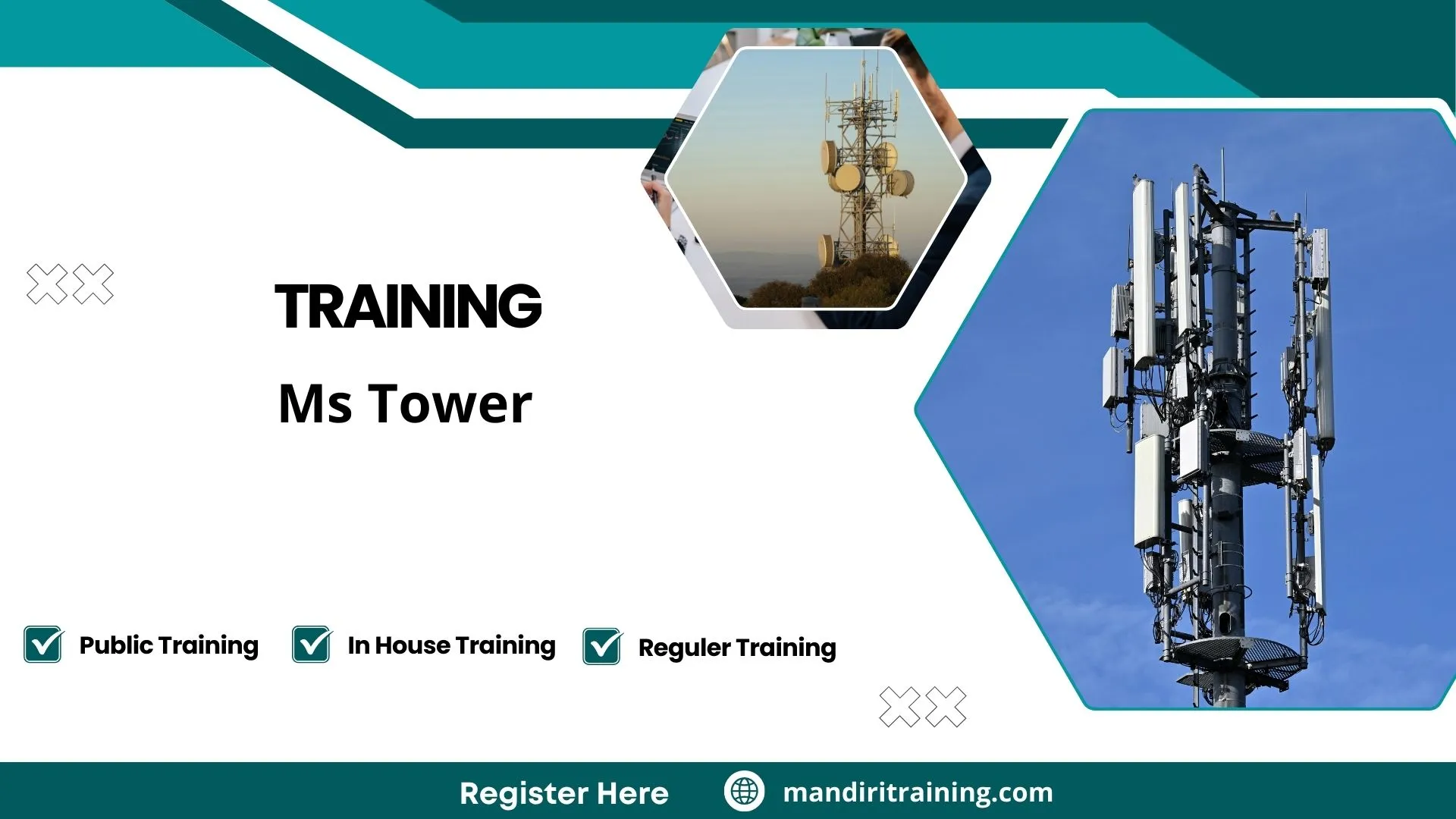 TRAINING

Ms Tower

Public Training

In House Training

Reguler Training

Register Here

mandiritraining.com